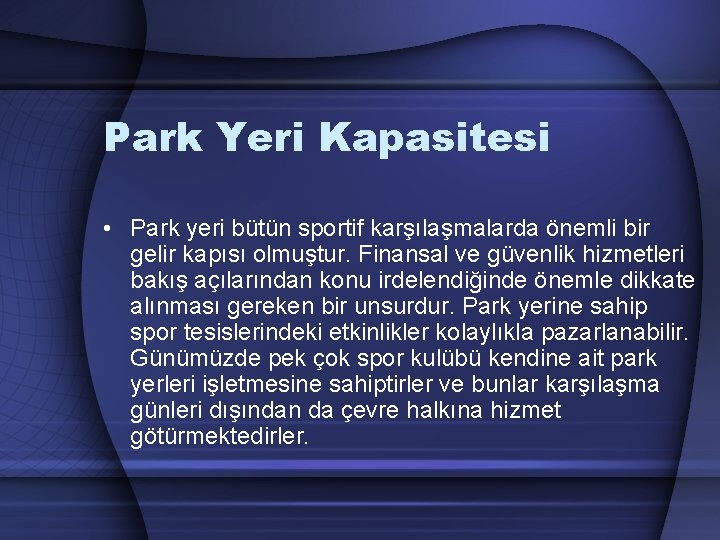 Park Yeri Kapasitesi

• Park yeri bütün sportif karşılaşmalarda önemli bir gelir kapısı olmuştur. Finansal ve güvenlik hizmetleri bakış açılarından konu irdelendiğinde önemle dikkate alınması gereken bir unsurdur. Park yerine sahip spor tesislerindeki etkinlikler kolaylıkla pazarlanabilir. Günümüzde pek çok spor kulübü kendine ait park yerleri işletmesine sahiptirler ve bunlar karşılaşma günleri dışından da çevre halkına hizmet götürmektedirler.